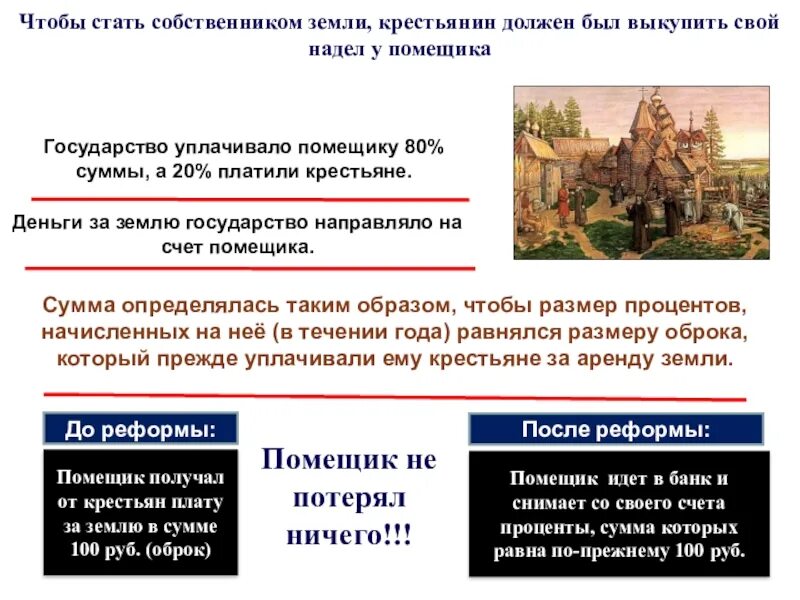 Чтобы стать собственником земли, крестьянин должен был выкупить свой надел у помещика

Государство уплачивало помещику 80% суммы, а 20% платили крестьяне.

Деньги за землю государство направляло на счет помещика.

Сумма определялась таким образом, чтобы размер процентов, начисленных на неё (в течении года) равнялся размеру оброка, который прежде уплачивали ему крестьяне за аренду земли.

До реформы:

Помещик получал от крестьян плату за землю в сумме 100 руб. (оброк)

Помещик не потерял ничего!!!

После реформы:

Помещик идет в банк и снимает со своего счета проценты, сумма которых равна по-прежнему 100 руб.